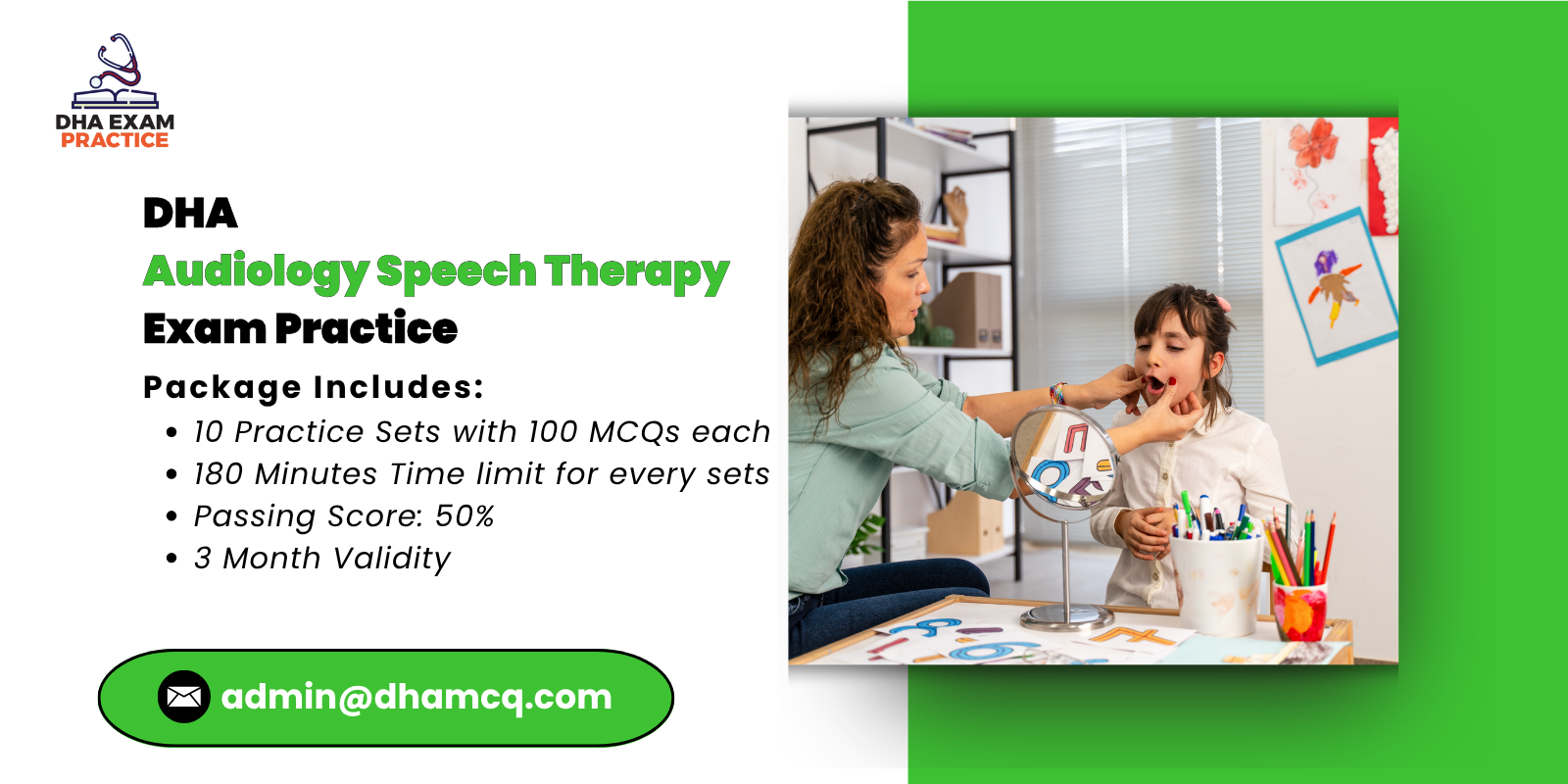 DHA EXAM
PRACTICE

DHA
Audiology Speech Therapy
Exam Practice

Package Includes:
• 10 Practice Sets with 100 MCQs each
• 180 Minutes Time limit for every sets
• Passing Score: 50%
• 3 Month Validity

admin@dhamcq.com